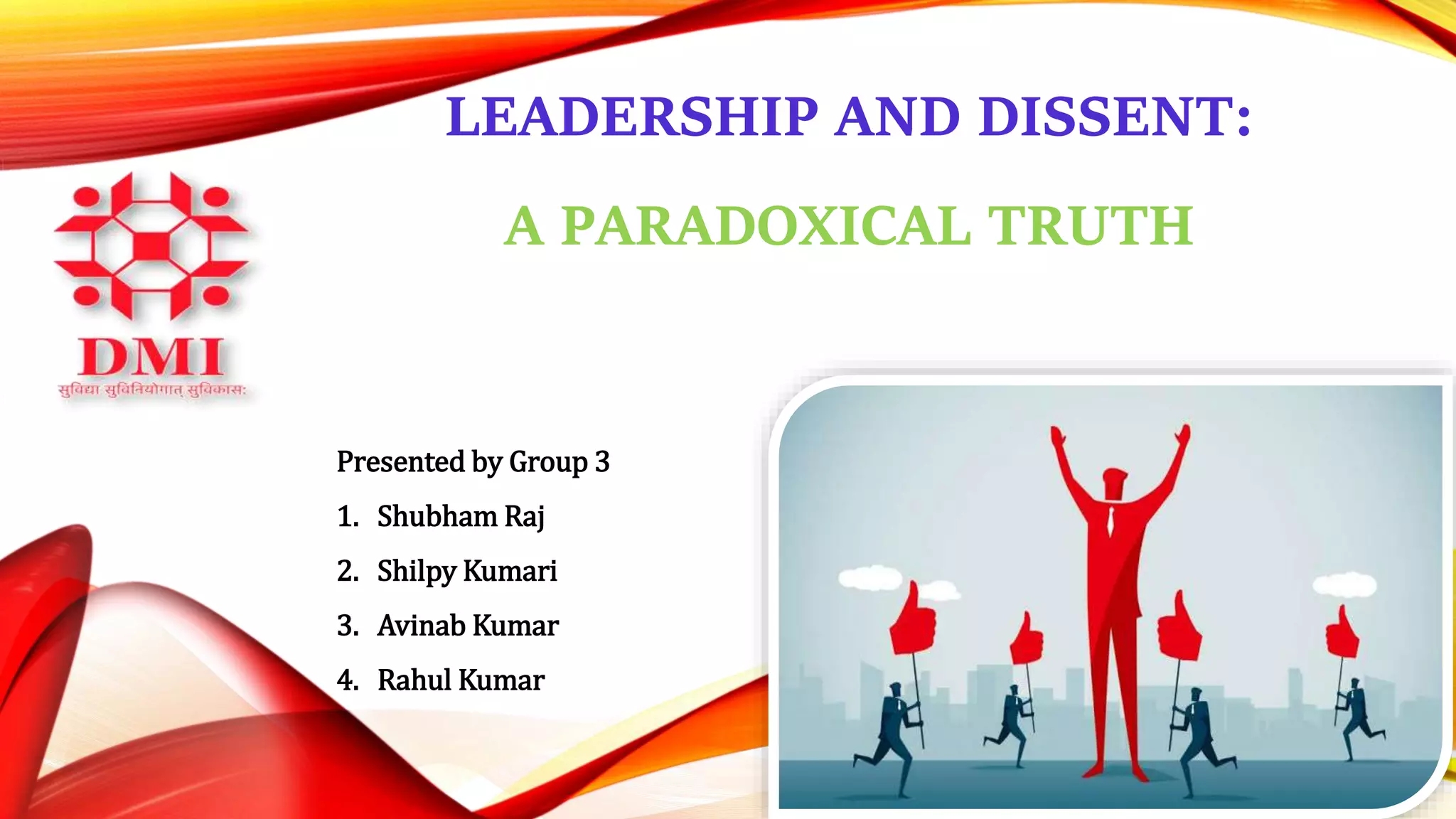 LEADERSHIP AND DISSENT:

A PARADOXICAL TRUTH

DMI
सुविद्या सुविनियोगात् सुविकासः

Presented by Group 3
1. Shubham Raj
2. Shilpy Kumari
3. Avinab Kumar
4. Rahul Kumar